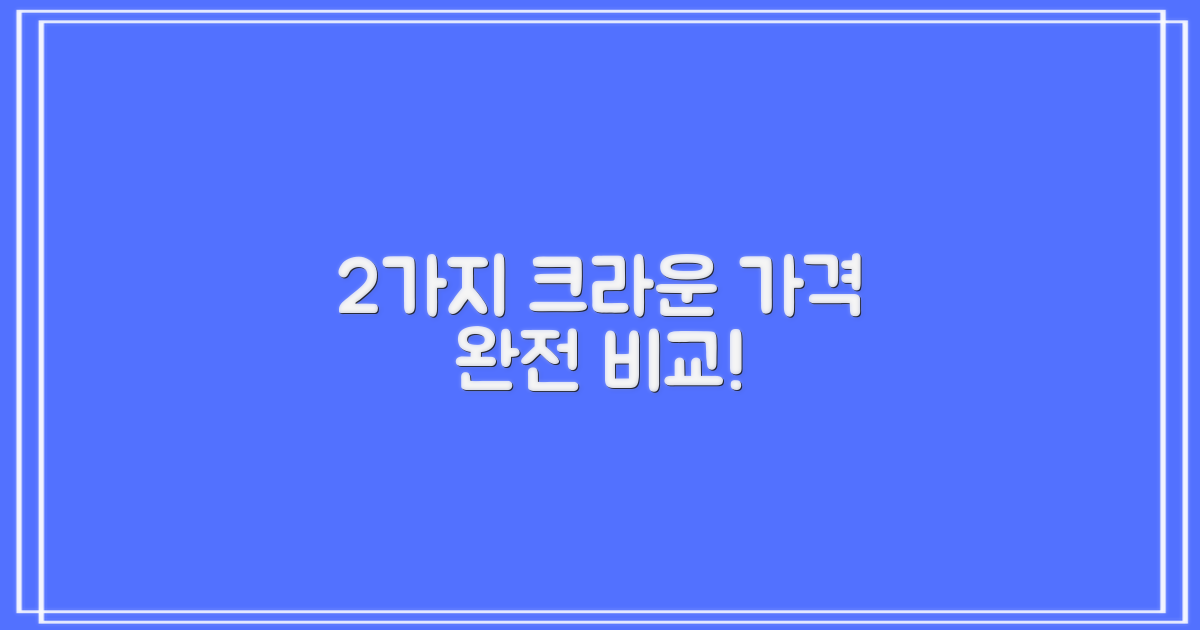 2가지 크라운 가격
완전 비교!